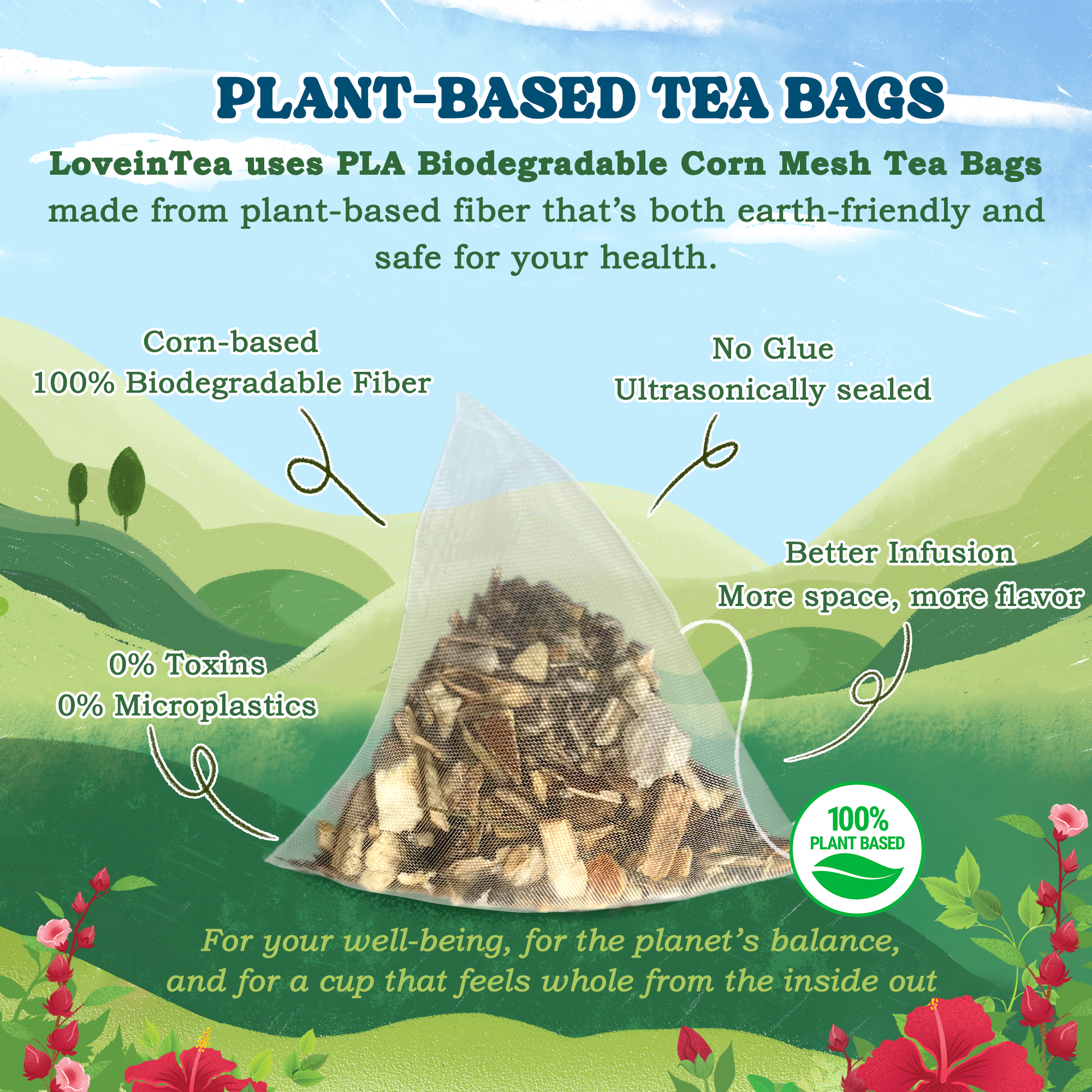 PLANT-BASED TEA BAGS

LoveinTea uses PLA Biodegradable Corn Mesh Tea Bags made from plant-based fiber that's both earth-friendly and safe for your health.

Corn-based
100% Biodegradable Fiber

No Glue
Ultrasonically sealed

Better Infusion
More space, more flavor

0% Toxins
0% Microplastics

100%
PLANT BASED

For your well-being, for the planet's balance, and for a cup that feels whole from the inside out